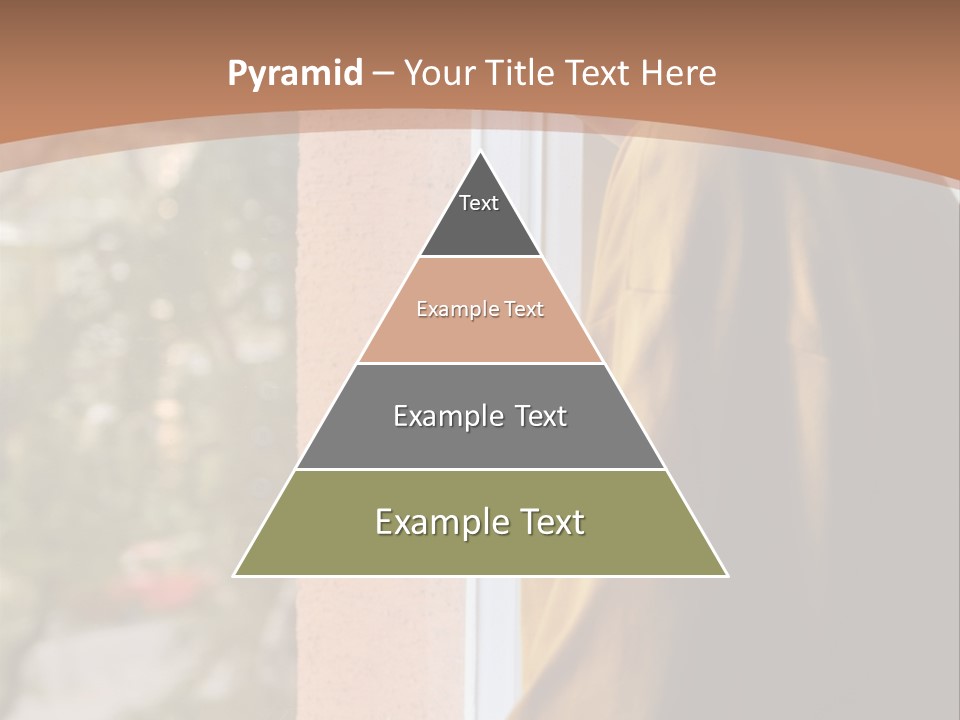 Pyramid – Your Title Text Here

Text

Example Text

Example Text

Example Text